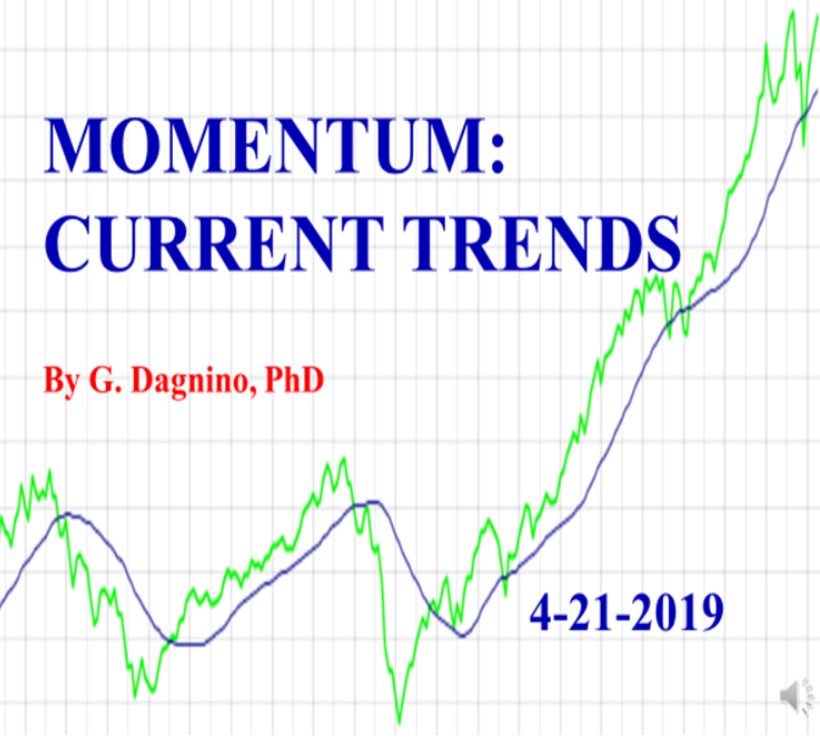 MOMENTUM: CURRENT TRENDS

By G. Dagnino, PhD

4-21-2019